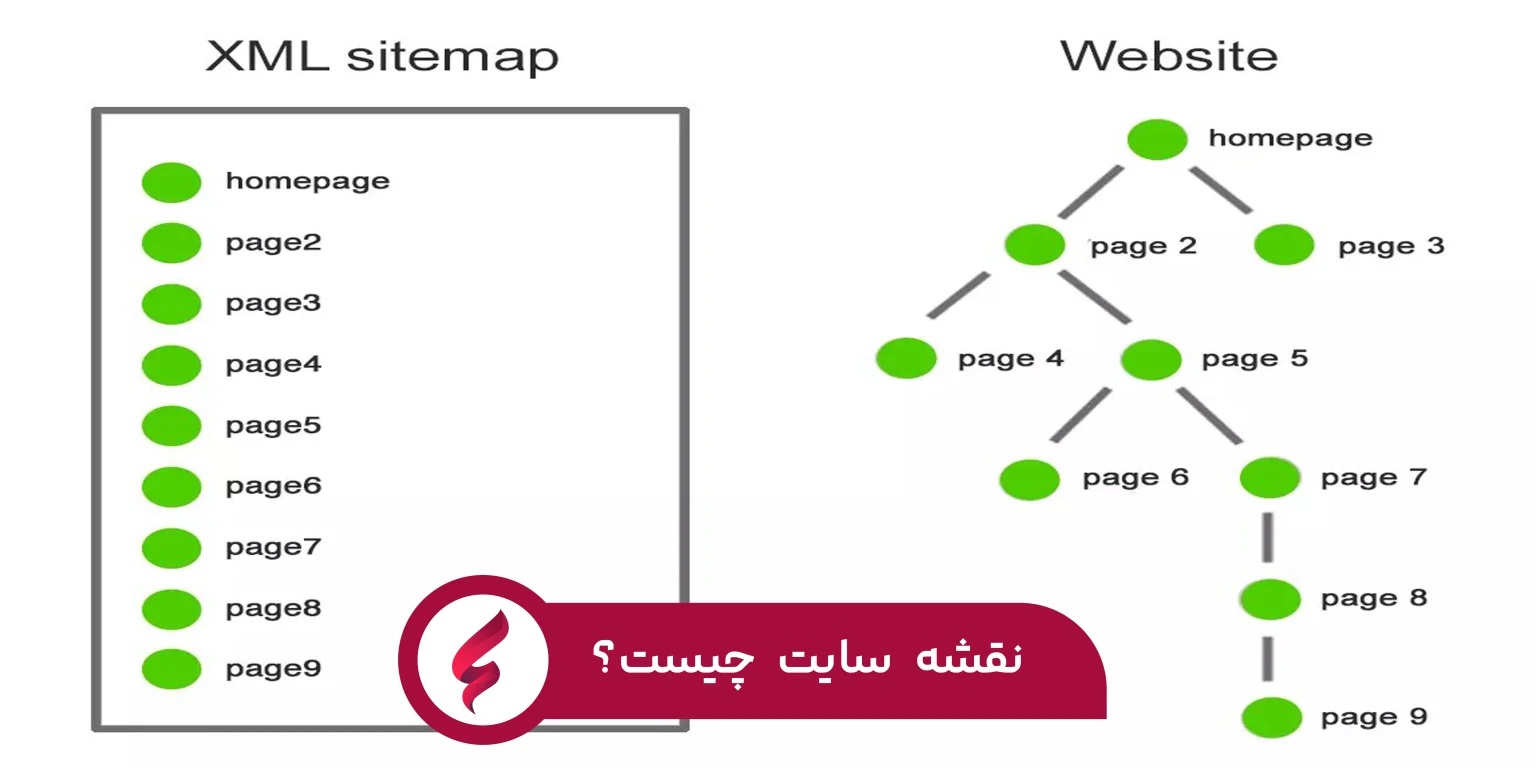 XML sitemap

homepage
page2
page3
page4
page5
page6
page7
page8
page9

Website

homepage
page 2
page 3
page 4
page 5
page 6
page 7
page 8
page 9

نقشه سایت چیست؟